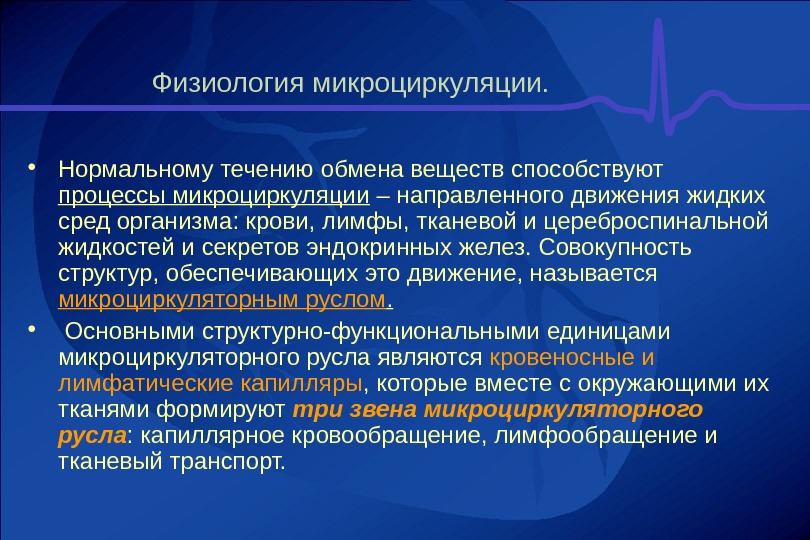 Физиология микроциркуляции.

• Нормальному течению обмена веществ способствуют процессы микроциркуляции – направленного движения жидких сред организма: крови, лимфы, тканевой и цереброспинальной жидкостей и секретов эндокринных желез. Совокупность структур, обеспечивающих это движение, называется микроциркуляторным руслом.

• Основными структурно-функциональными единицами микроциркуляторного русла являются кровеносные и лимфатические капилляры, которые вместе с окружающими их тканями формируют три звена микроциркуляторного русла: капиллярное кровообращение, лимфообращение и тканевый транспорт.